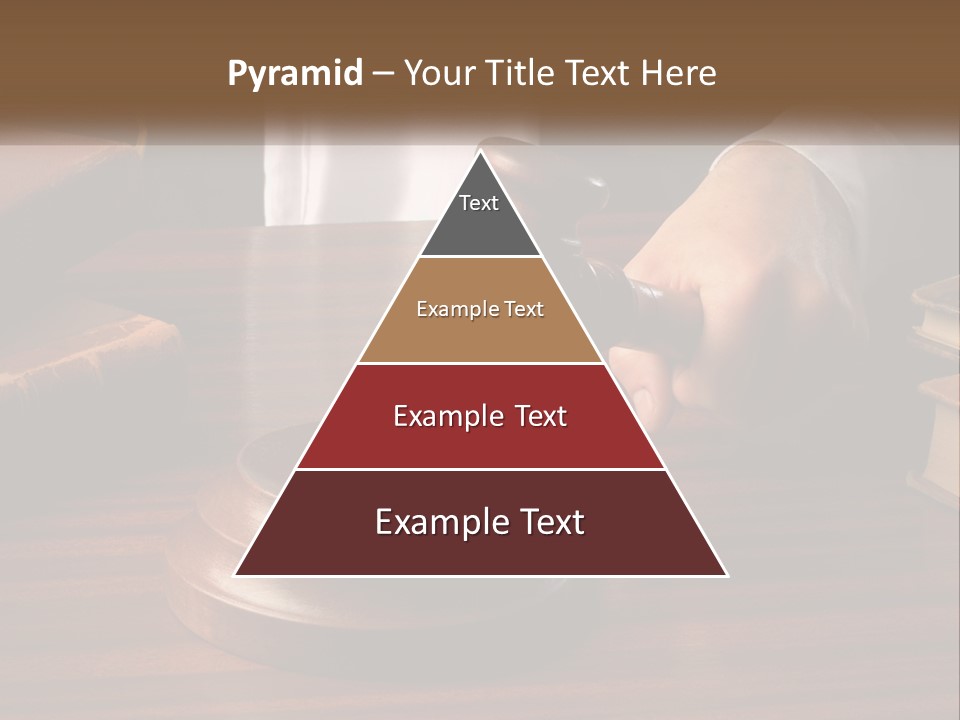 Pyramid – Your Title Text Here

Text

Example Text

Example Text

Example Text